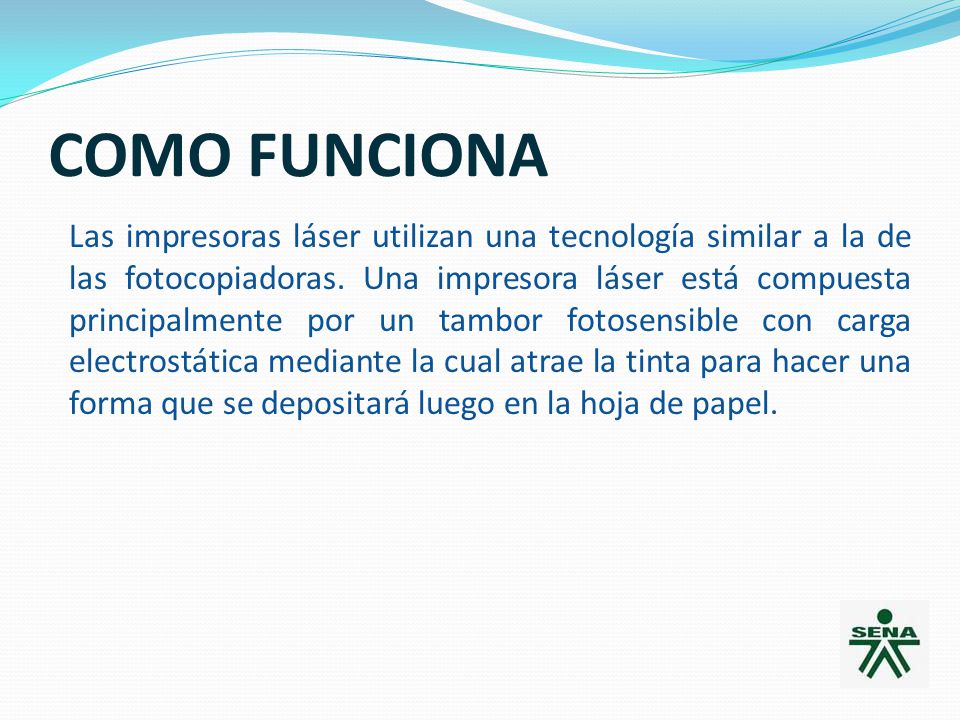 COMO FUNCIONA

Las impresoras láser utilizan una tecnología similar a la de las fotocopiadoras. Una impresora láser está compuesta principalmente por un tambor fotosensible con carga electrostática mediante la cual atrae la tinta para hacer una forma que se depositará luego en la hoja de papel.

SENA